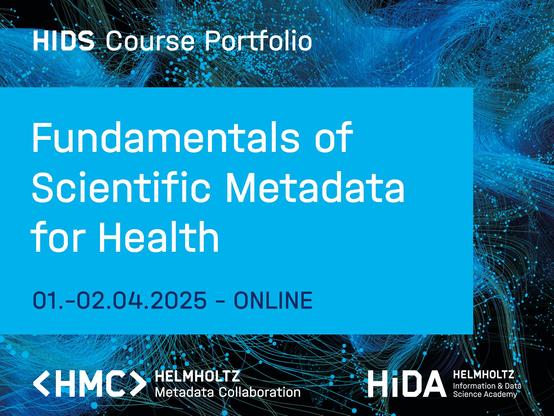 HIDS Course Portfolio

Fundamentals of Scientific Metadata for Health

01.-02.04.2025 - ONLINE

<HMC> HELMHOLTZ Metadata Collaboration

HiDA HELMHOLTZ Information & Data Science Academy